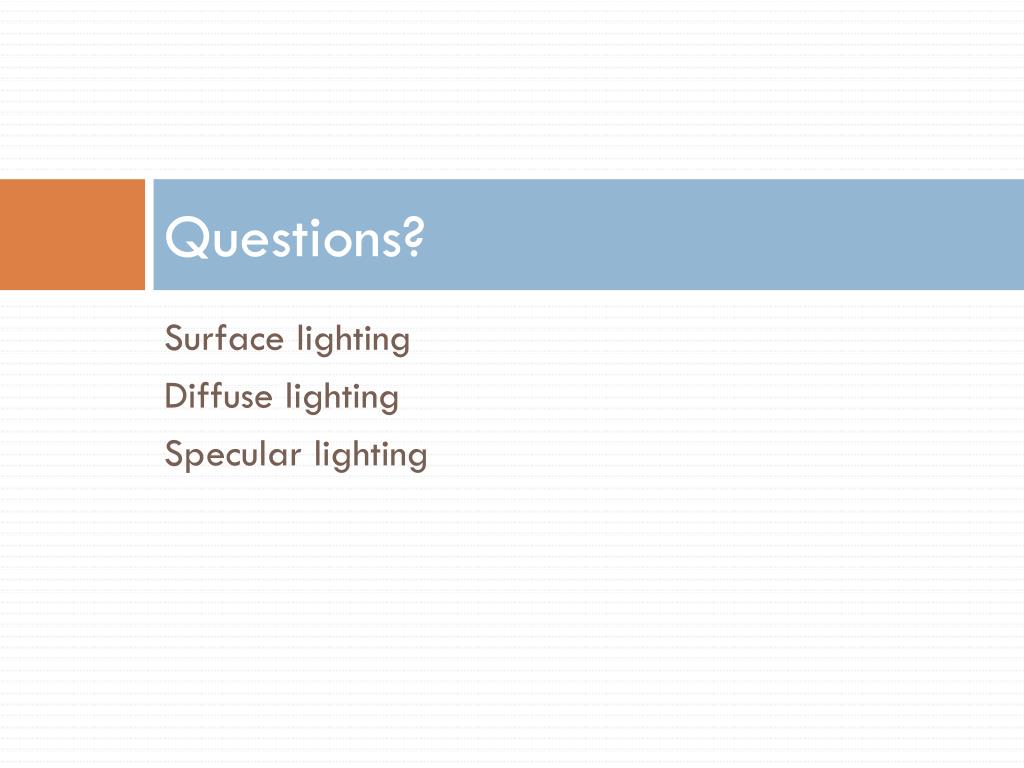 Questions?

Surface lighting
Diffuse lighting
Specular lighting